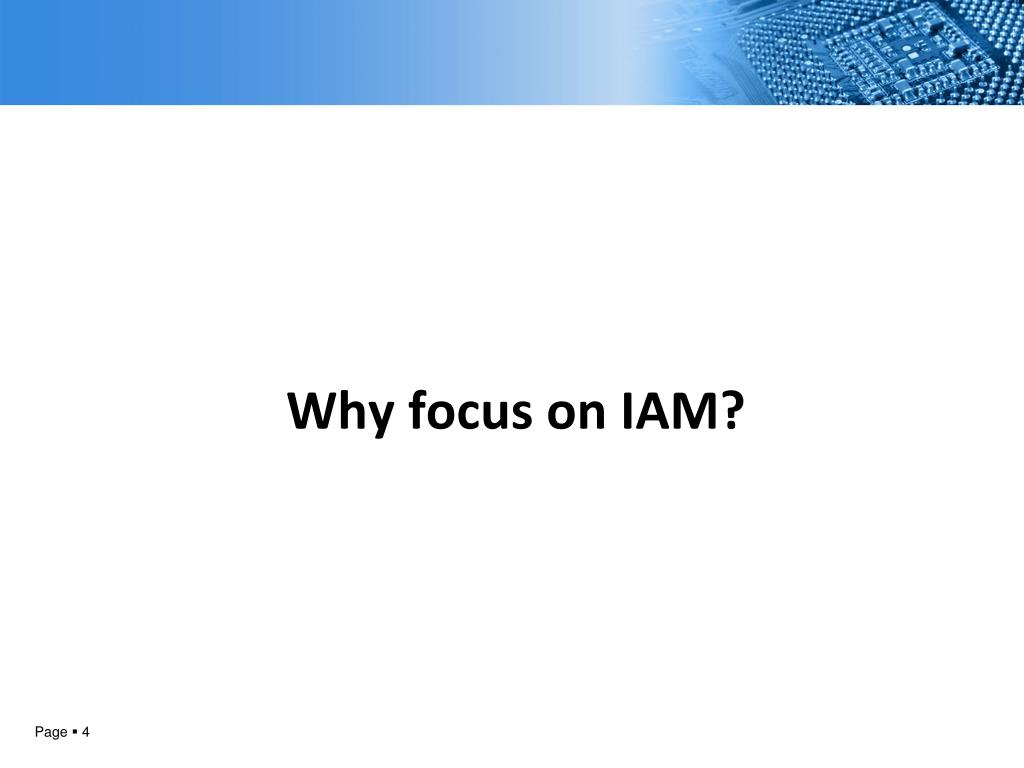 Why focus on IAM?

Page ▪ 4